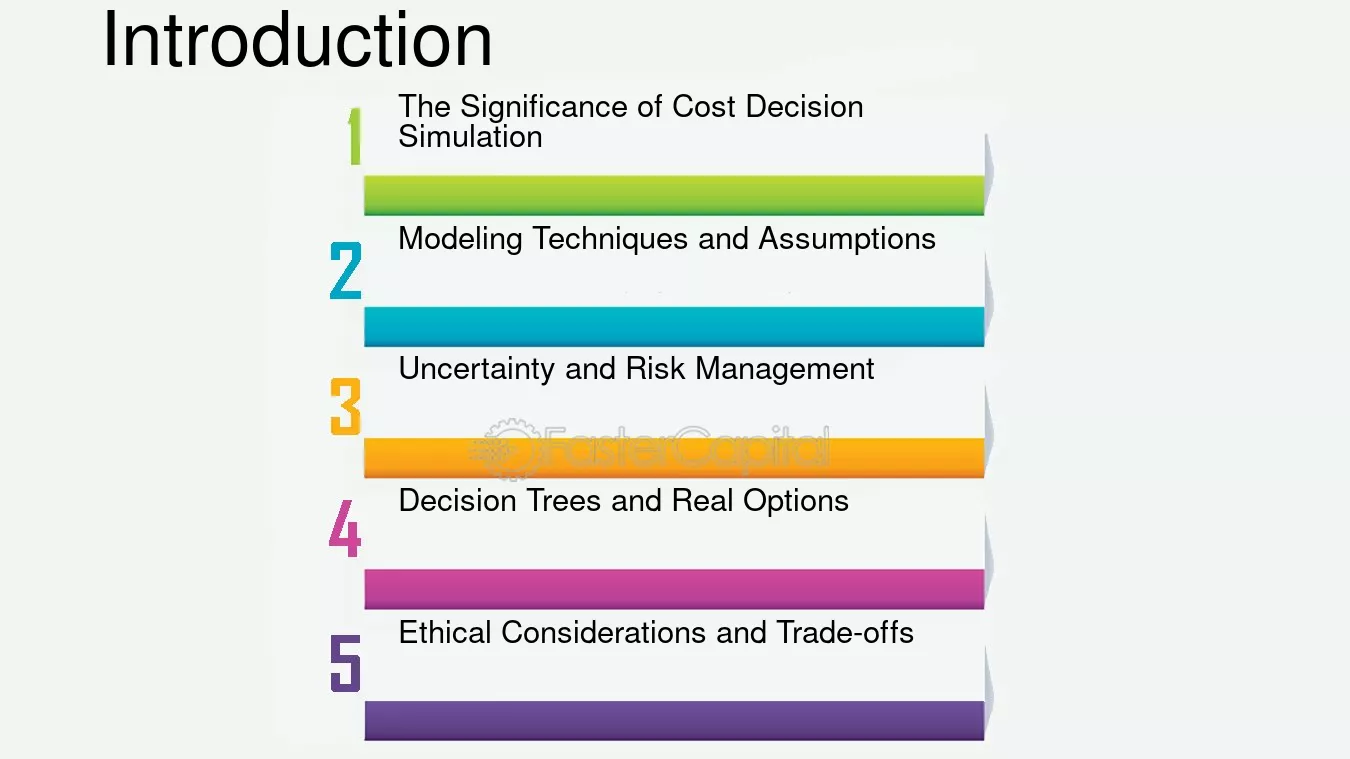 Introduction

1 The Significance of Cost Decision Simulation

2 Modeling Techniques and Assumptions

3 Uncertainty and Risk Management

FasterCapital

4 Decision Trees and Real Options

5 Ethical Considerations and Trade-offs